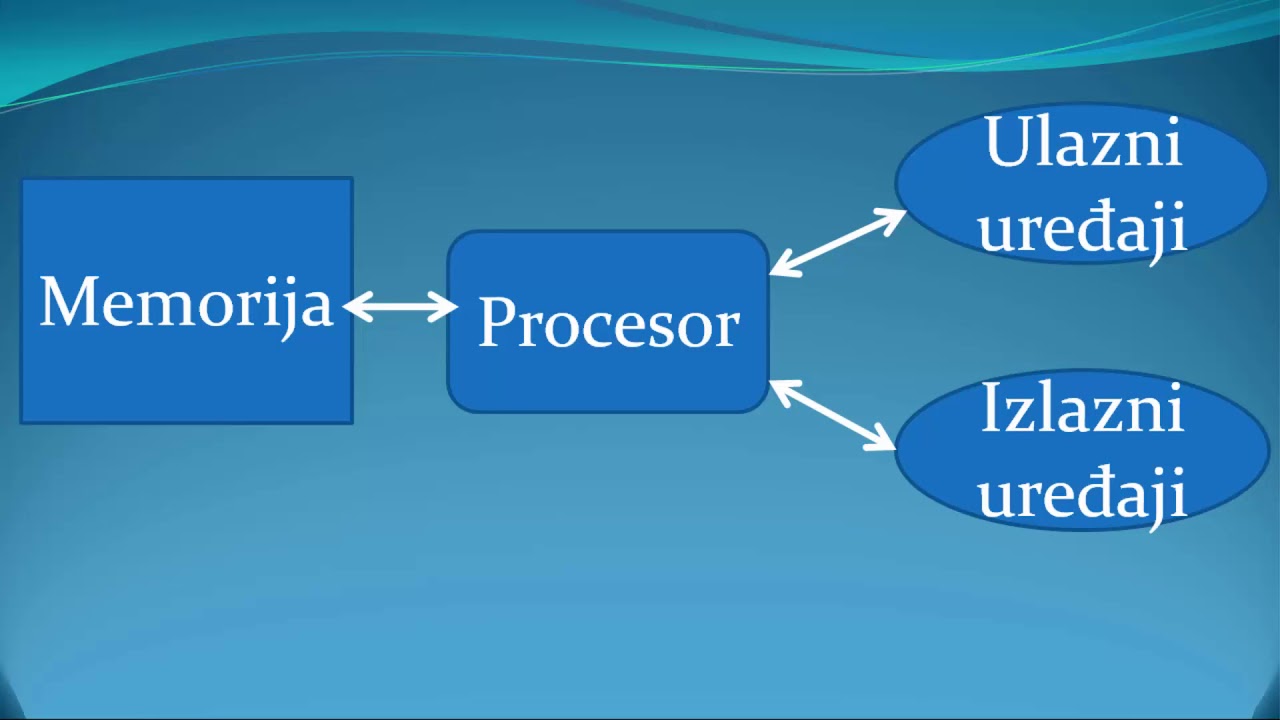 Memorija

Procesor

Ulazni uređaji

Izlazni uređaji